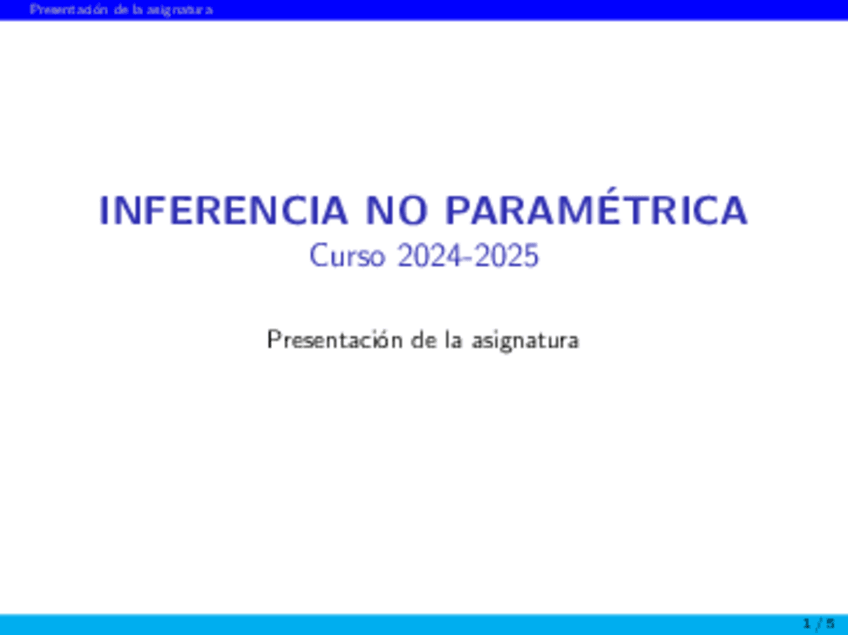 Presentación de la asignatura

INFERENCIA NO PARAMÉTRICA
Curso 2024-2025

Presentación de la asignatura

1 / 5